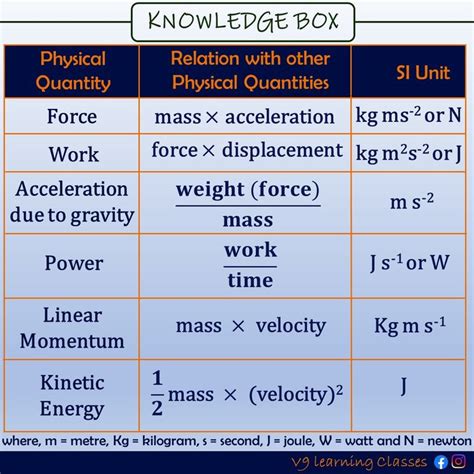 KNOWLEDGE BOX

| Physical Quantity | Relation with other Physical Quantities | SI Unit |
|---|---|---|
| Force | mass × acceleration | kg ms$^{-2}$ or N |
| Work | force × displacement | kg m$^2$s$^{-2}$ or J |
| Acceleration due to gravity | $\frac{\text{weight (force)}}{\text{mass}}$ | m s$^{-2}$ |
| Power | $\frac{\text{work}}{\text{time}}$ | J s$^{-1}$ or W |
| Linear Momentum | mass × velocity | Kg m s$^{-1}$ |
| Kinetic Energy | $\frac{1}{2}$ mass × (velocity)$^2$ | J |

where, m = metre, Kg = kilogram, s = second, J = joule, W = watt and N = newton

V9 learning Classes